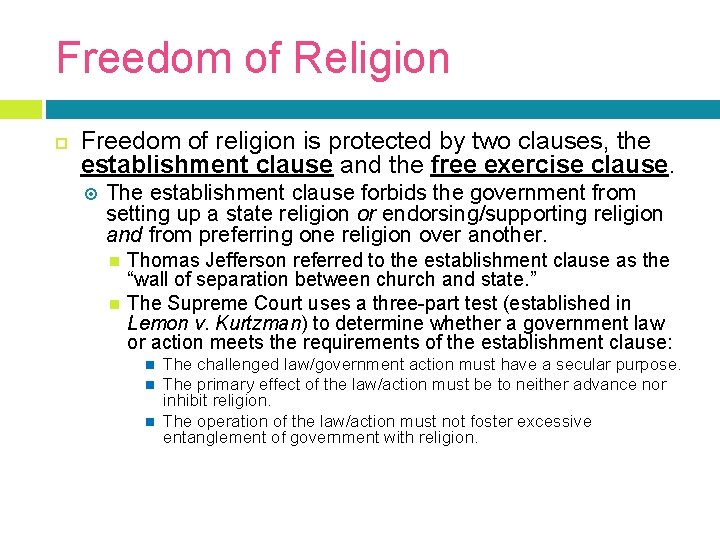 Freedom of Religion

Freedom of religion is protected by two clauses, the establishment clause and the free exercise clause.

The establishment clause forbids the government from setting up a state religion or endorsing/supporting religion and from preferring one religion over another.

Thomas Jefferson referred to the establishment clause as the "wall of separation between church and state."

The Supreme Court uses a three-part test (established in Lemon v. Kurtzman) to determine whether a government law or action meets the requirements of the establishment clause:

The challenged law/government action must have a secular purpose.

The primary effect of the law/action must be to neither advance nor inhibit religion.

The operation of the law/action must not foster excessive entanglement of government with religion.